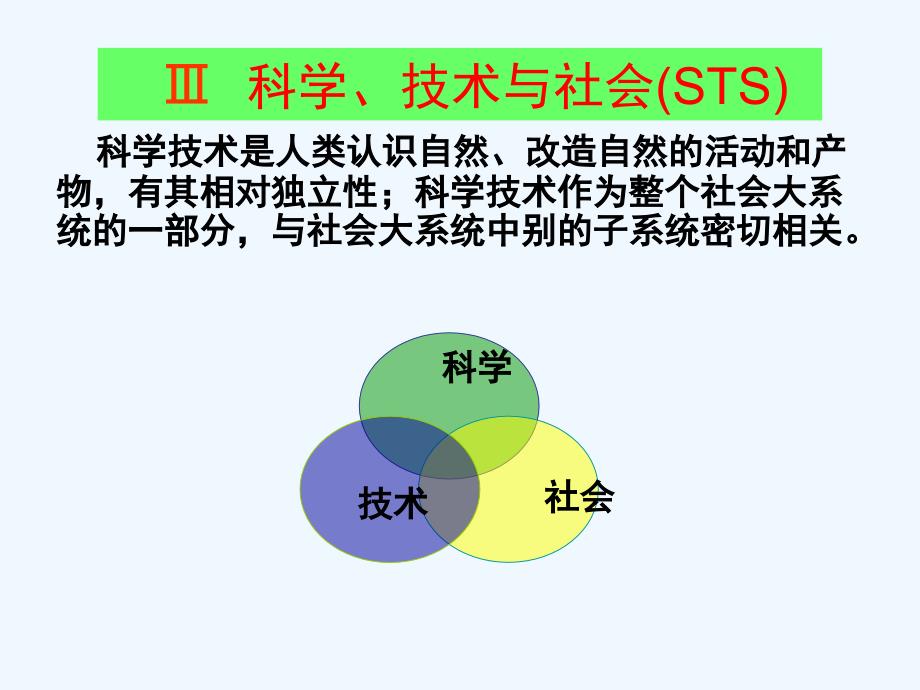 Ⅲ 科学、技术与社会(STS)

科学技术是人类认识自然、改造自然的活动和产物，有其相对独立性；科学技术作为整个社会大系统的一部分，与社会大系统中别的子系统密切相关。

科学

技术

社会